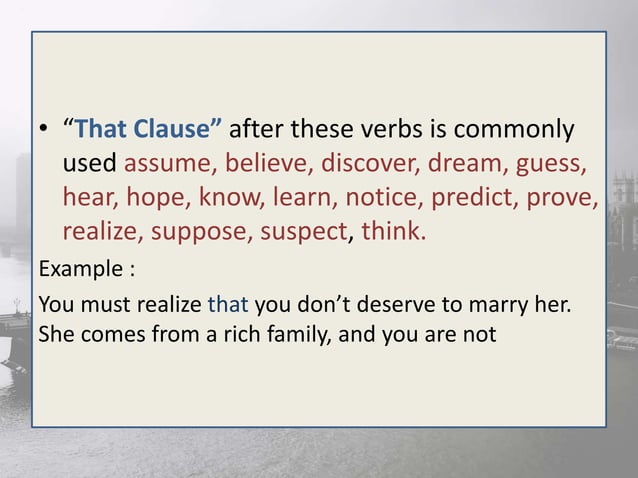 • “That Clause” after these verbs is commonly used assume, believe, discover, dream, guess, hear, hope, know, learn, notice, predict, prove, realize, suppose, suspect, think.

Example :

You must realize that you don’t deserve to marry her. She comes from a rich family, and you are not